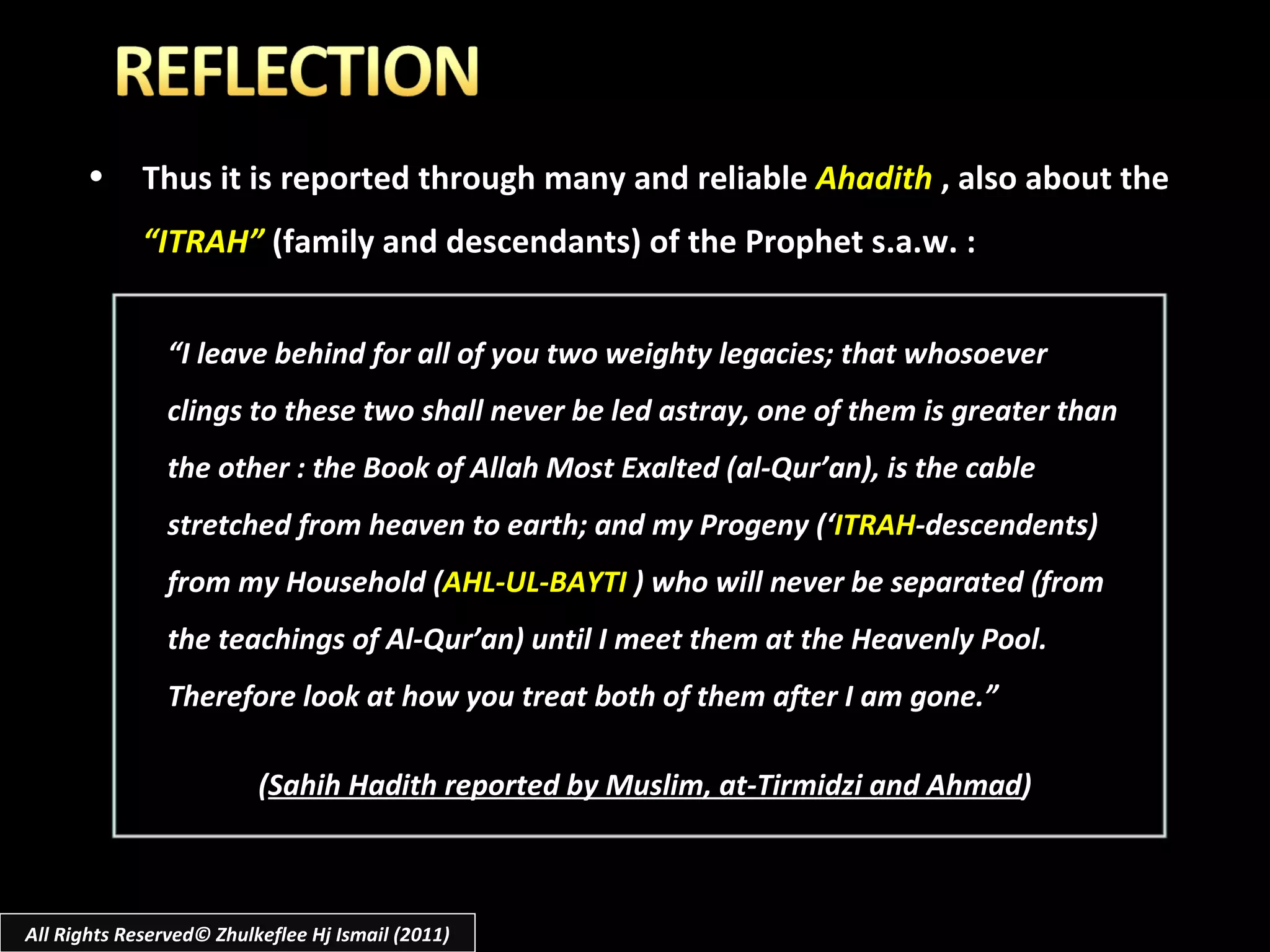 REFLECTION

• Thus it is reported through many and reliable Ahadith , also about the "ITRAH" (family and descendants) of the Prophet s.a.w. :

"I leave behind for all of you two weighty legacies; that whosoever clings to these two shall never be led astray, one of them is greater than the other : the Book of Allah Most Exalted (al-Qur'an), is the cable stretched from heaven to earth; and my Progeny ('ITRAH-descendents) from my Household (AHL-UL-BAYTI ) who will never be separated (from the teachings of Al-Qur'an) until I meet them at the Heavenly Pool. Therefore look at how you treat both of them after I am gone."

(Sahih Hadith reported by Muslim, at-Tirmidzi and Ahmad)

All Rights Reserved© Zhulkeflee Hj Ismail (2011)